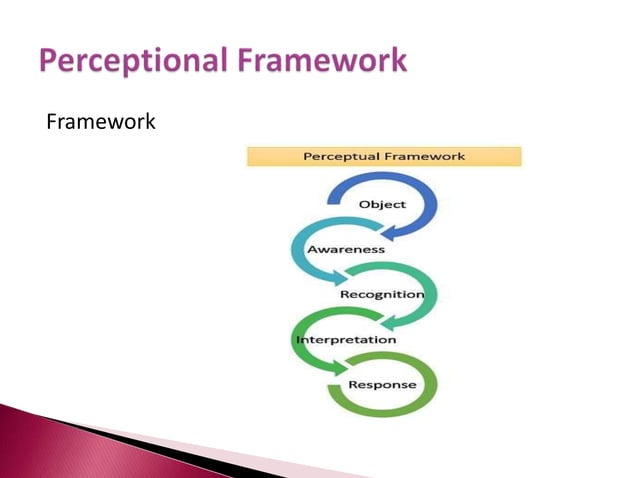 Perceptional Framework

Framework

Perceptual Framework

Object

Awareness

Recognition

Interpretation

Response